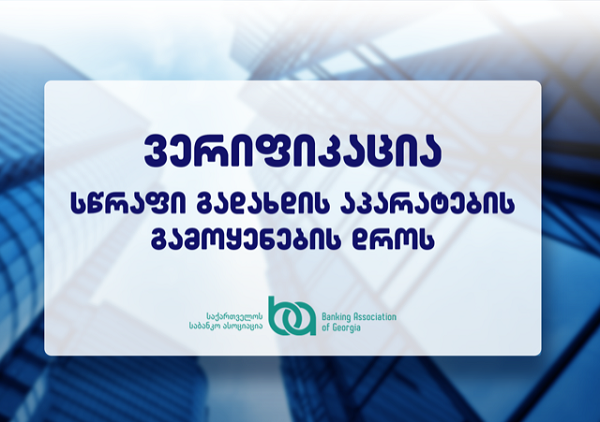 ვერიფიკაცია

სწრაფი გადახდის აპარატების გამოყენების დროს

საქართველოს საბანკო ასოციაცია

ba

Banking Association of Georgia